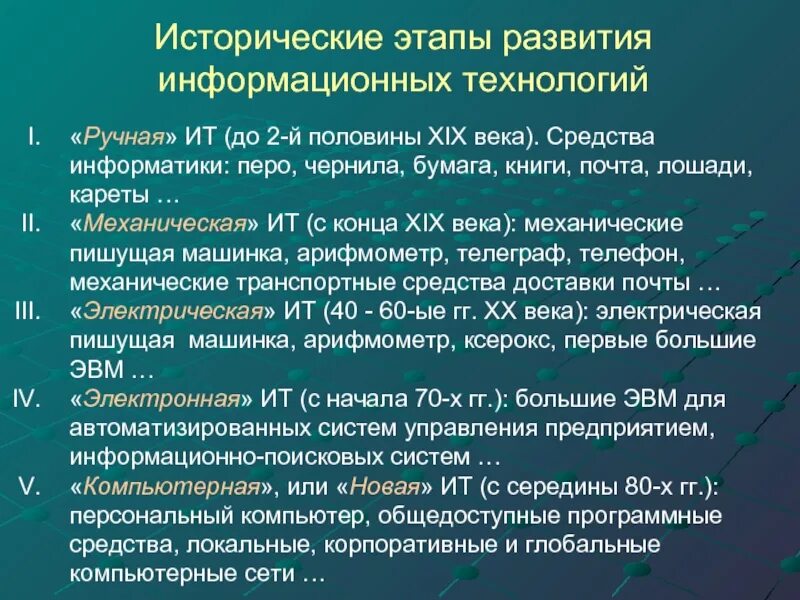 Исторические этапы развития информационных технологий

I. «Ручная» ИТ (до 2-й половины XIX века). Средства информатики: перо, чернила, бумага, книги, почта, лошади, кареты …

II. «Механическая» ИТ (с конца XIX века): механические пишущая машинка, арифмометр, телеграф, телефон, механические транспортные средства доставки почты …

III. «Электрическая» ИТ (40 - 60-ые гг. XX века): электрическая пишущая машинка, арифмометр, ксерокс, первые большие ЭВМ …

IV. «Электронная» ИТ (с начала 70-х гг.): большие ЭВМ для автоматизированных систем управления предприятием, информационно-поисковых систем …

V. «Компьютерная», или «Новая» ИТ (с середины 80-х гг.): персональный компьютер, общедоступные программные средства, локальные, корпоративные и глобальные компьютерные сети …